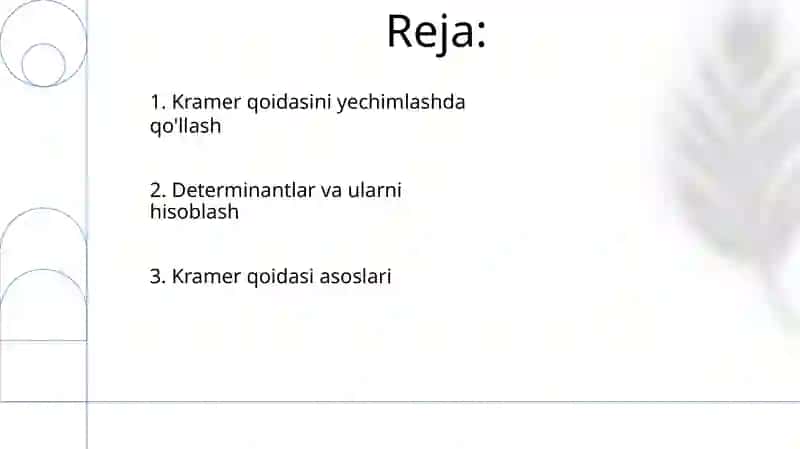 Reja:

1. Kramer qoidasini yechimlashda qo'llash

2. Determinantlar va ularni hisoblash

3. Kramer qoidasi asoslari